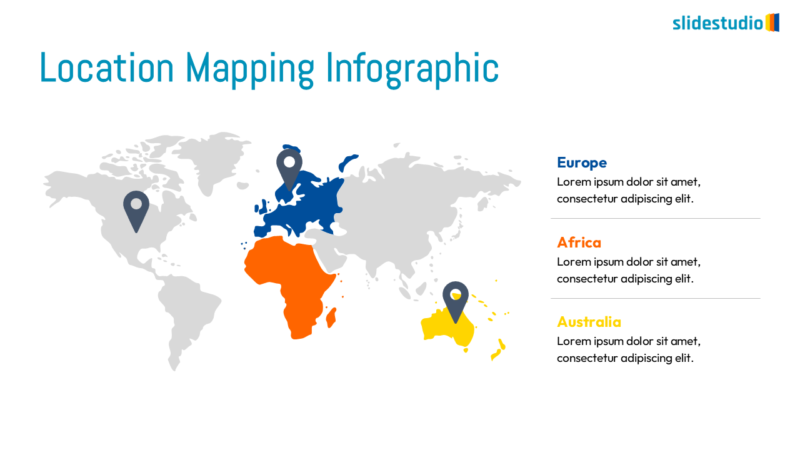 slidestudio

Location Mapping Infographic

Europe
Lorem ipsum dolor sit amet, consectetur adipiscing elit.

Africa
Lorem ipsum dolor sit amet, consectetur adipiscing elit.

Australia
Lorem ipsum dolor sit amet, consectetur adipiscing elit.